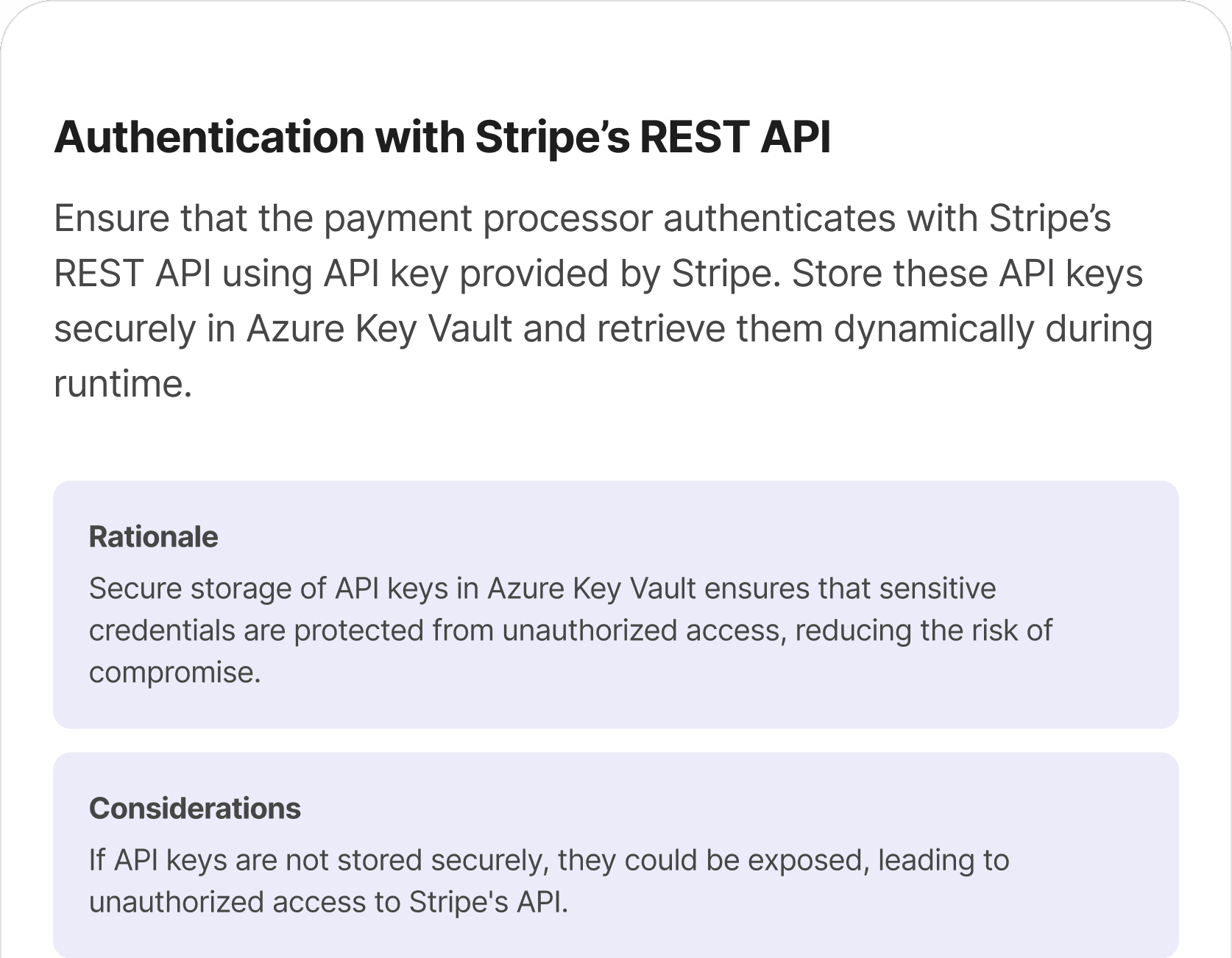 Authentication with Stripe’s REST API

Ensure that the payment processor authenticates with Stripe’s REST API using API key provided by Stripe. Store these API keys securely in Azure Key Vault and retrieve them dynamically during runtime.

Rationale

Secure storage of API keys in Azure Key Vault ensures that sensitive credentials are protected from unauthorized access, reducing the risk of compromise.

Considerations

If API keys are not stored securely, they could be exposed, leading to unauthorized access to Stripe's API.